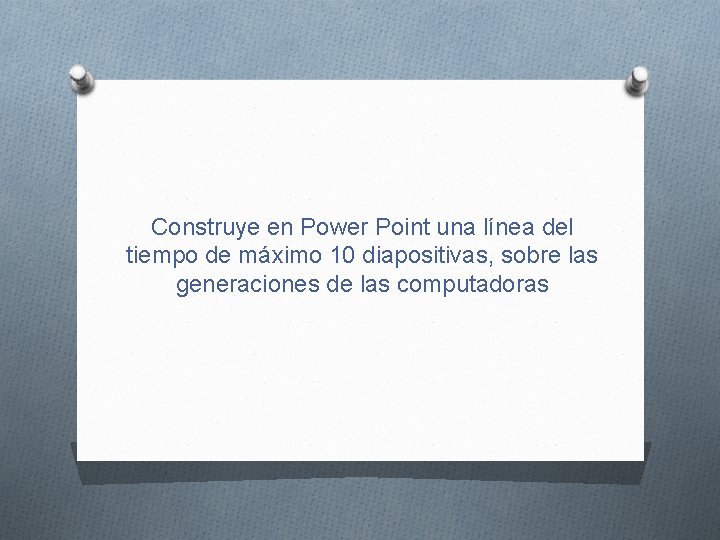 Construye en Power Point una línea del tiempo de máximo 10 diapositivas, sobre las generaciones de las computadoras